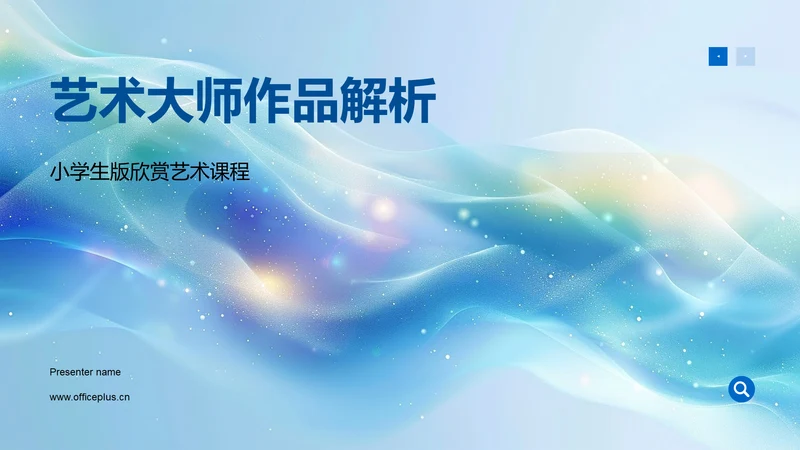 艺术大师作品解析

小学生版欣赏艺术课程

Presenter name

www.officeplus.cn